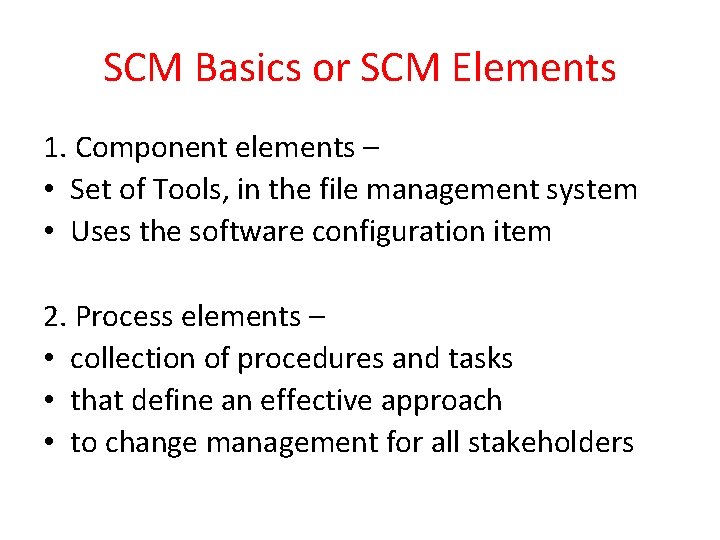 SCM Basics or SCM Elements

1. Component elements –
• Set of Tools, in the file management system
• Uses the software configuration item

2. Process elements –
• collection of procedures and tasks
• that define an effective approach
• to change management for all stakeholders